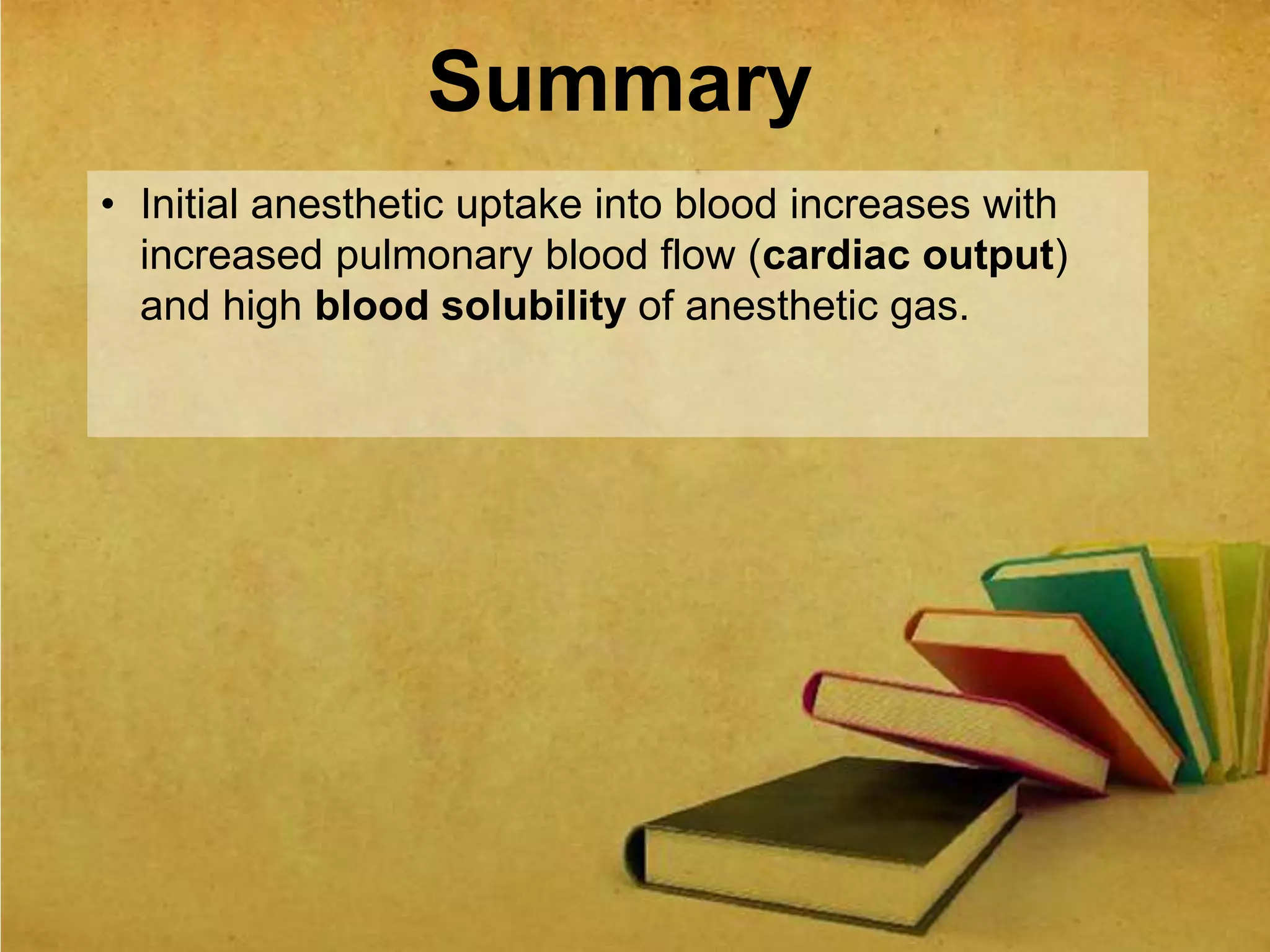 Summary

• Initial anesthetic uptake into blood increases with increased pulmonary blood flow (cardiac output) and high blood solubility of anesthetic gas.